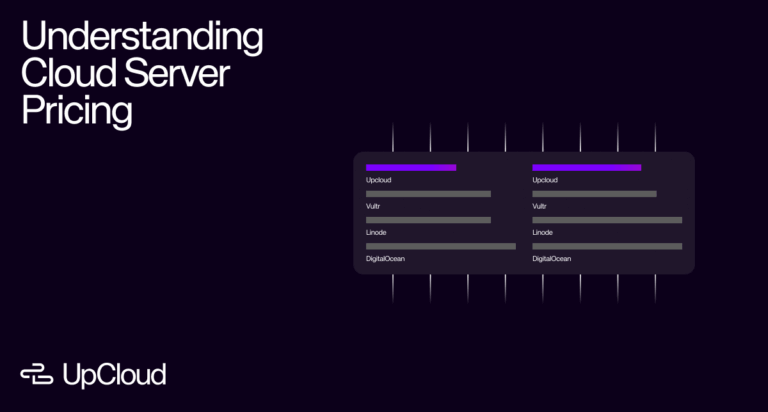 Understanding Cloud Server Pricing

Upcloud
Vultr
Linode
DigitalOcean

Upcloud
Vultr
Linode
DigitalOcean

UpCloud